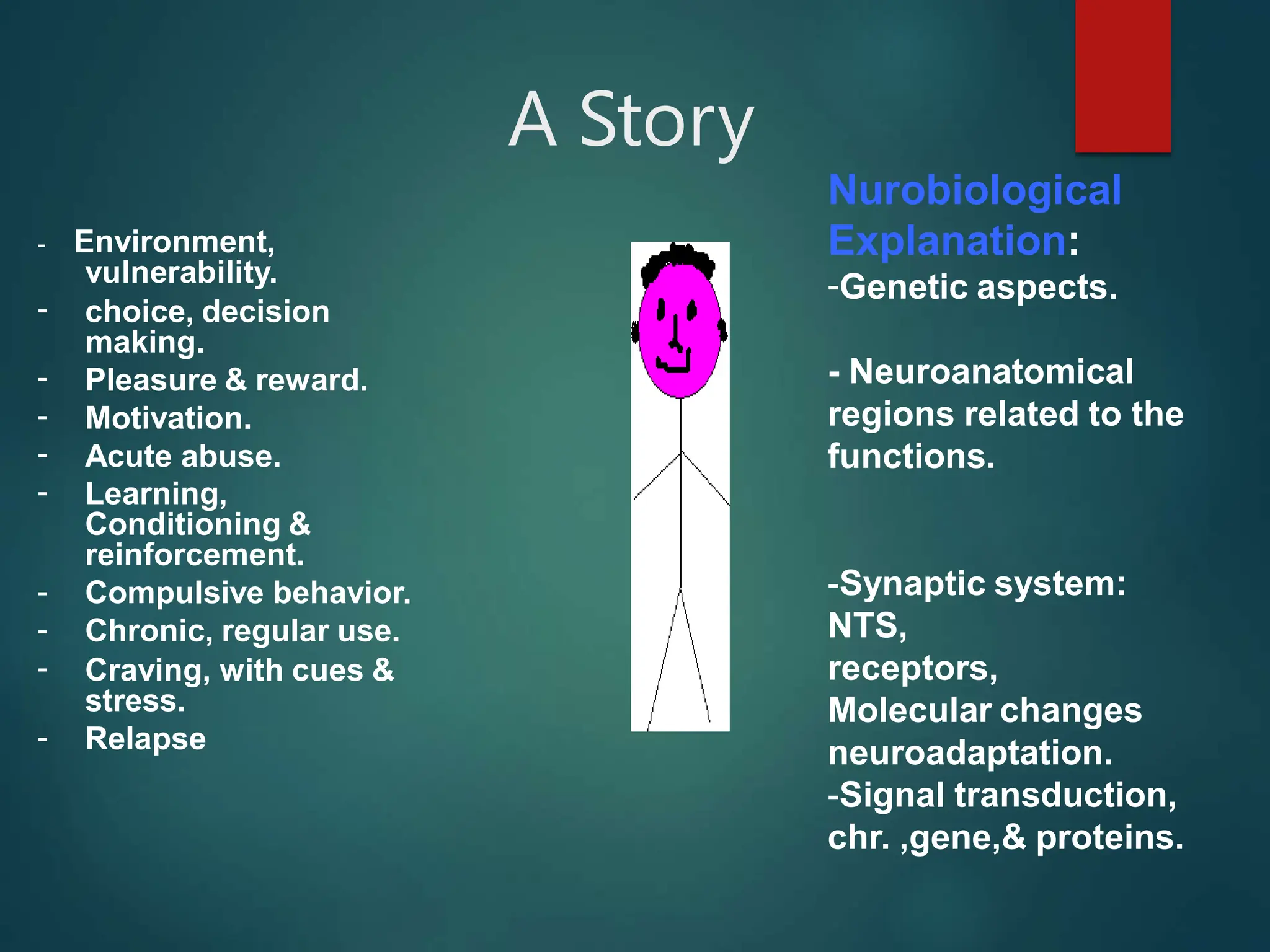 A Story

- Environment, vulnerability.
- choice, decision making.
- Pleasure & reward.
- Motivation.
- Acute abuse.
- Learning, Conditioning & reinforcement.
- Compulsive behavior.
- Chronic, regular use.
- Craving, with cues & stress.
- Relapse

Nurobiological Explanation:
-Genetic aspects.

- Neuroanatomical regions related to the functions.

-Synaptic system:
NTS,
receptors,
Molecular changes neuroadaptation.
-Signal transduction, chr. ,gene,& proteins.